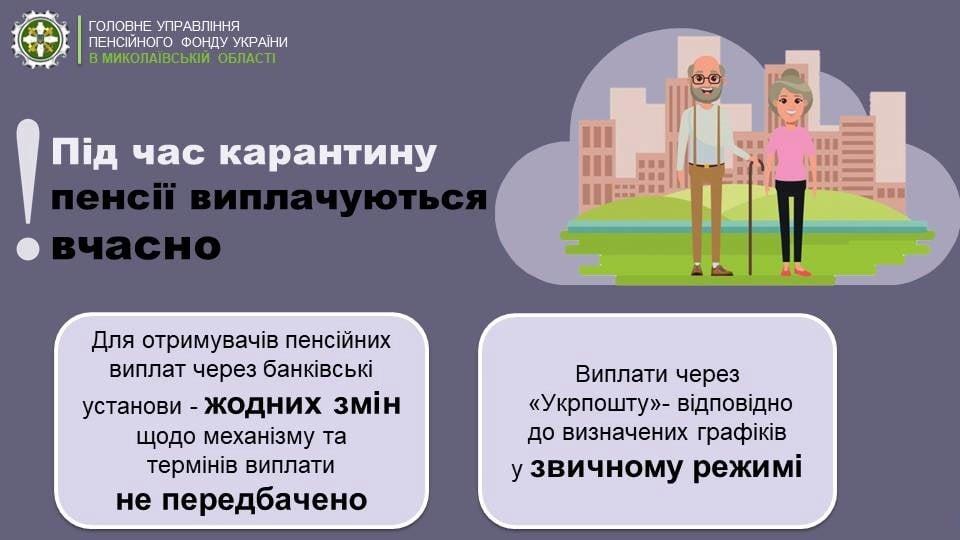 ГОЛОВНЕ УПРАВЛІННЯ ПЕНСІЙНОГО ФОНДУ УКРАЇНИ В МИКОЛАЇВСЬКІЙ ОБЛАСТІ

! Під час карантину пенсії виплачуються вчасно

Для отримувачів пенсійних виплат через банківські установи - жодних змін щодо механізму та термінів виплати не передбачено

Виплати через «Укрпошту»- відповідно до визначених графіків у звичному режимі